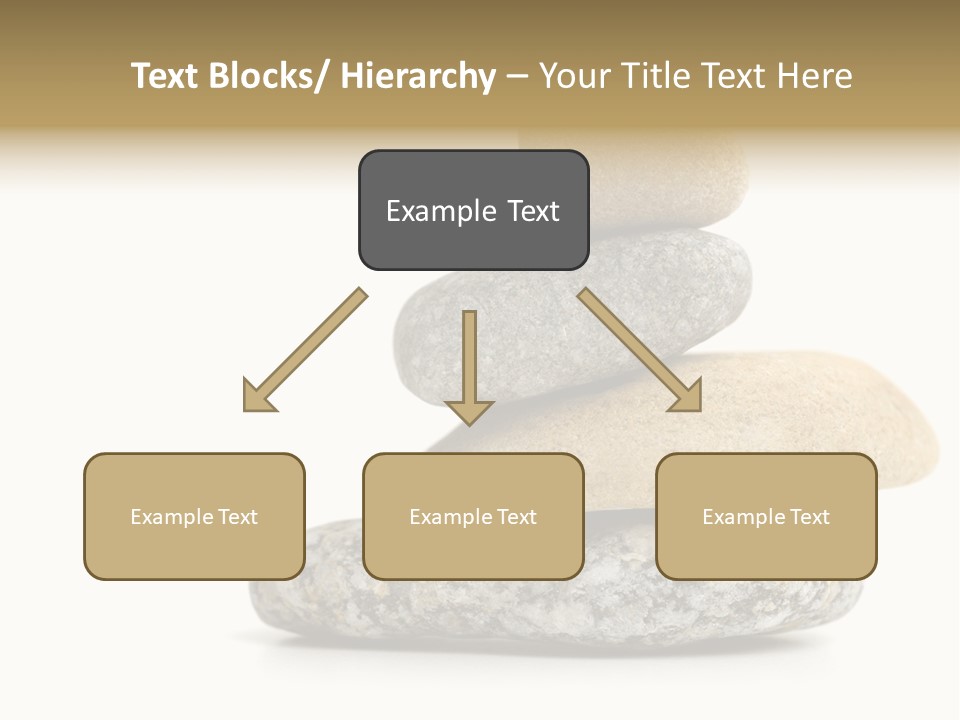 Text Blocks/ Hierarchy – Your Title Text Here

Example Text

Example Text

Example Text

Example Text